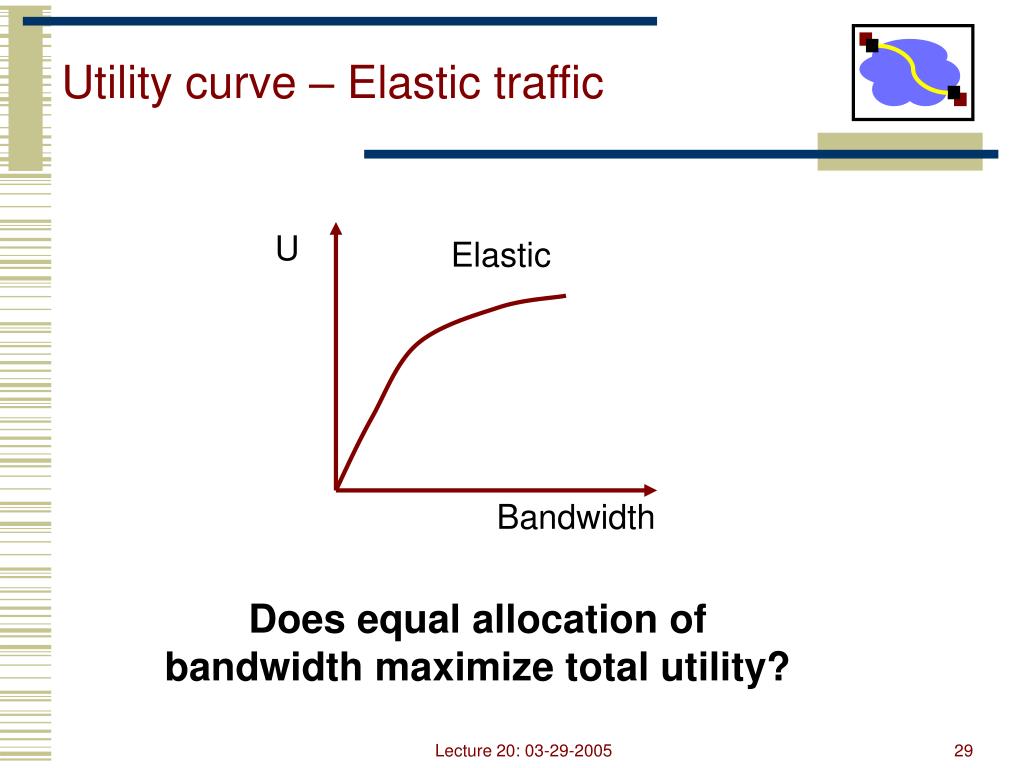 Utility curve – Elastic traffic

U

Elastic

Bandwidth

Does equal allocation of bandwidth maximize total utility?

Lecture 20: 03-29-2005

29